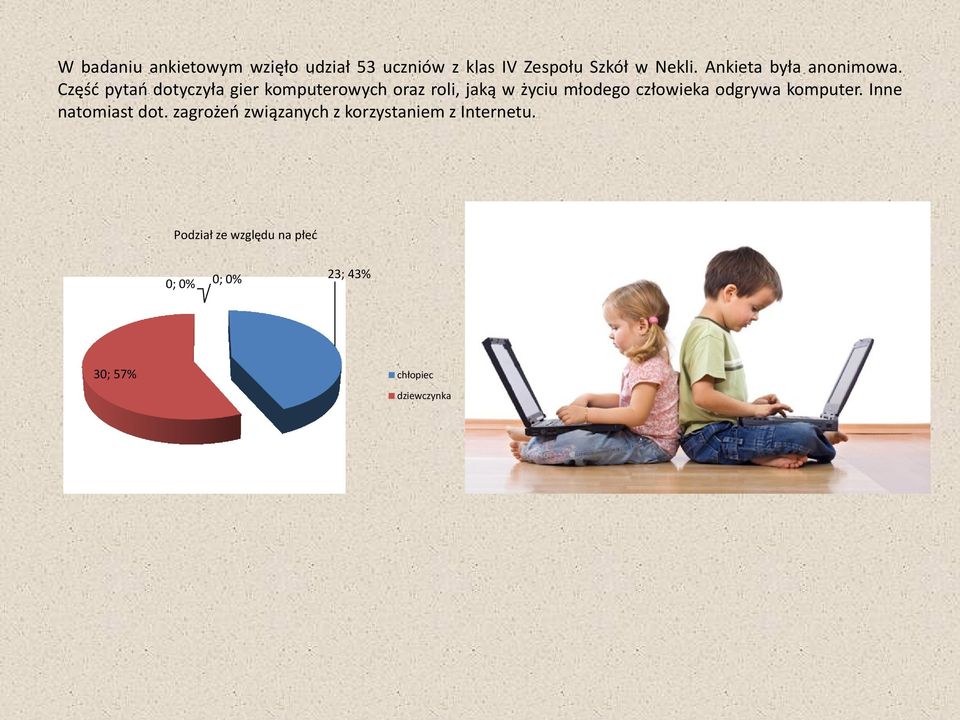 W badaniu ankietowym wzięło udział 53 uczniów z klas IV Zespołu Szkół w Nekli. Ankieta była anonimowa. Część pytań dotyczyła gier komputerowych oraz roli, jaką w życiu młodego człowieka odgrywa komputer. Inne natomiast dot. zagrożeń związanych z korzystaniem z Internetu.

Podział ze względu na płeć

0; 0%
0; 0%
23; 43%
30; 57%

chłopiec
dziewczynka